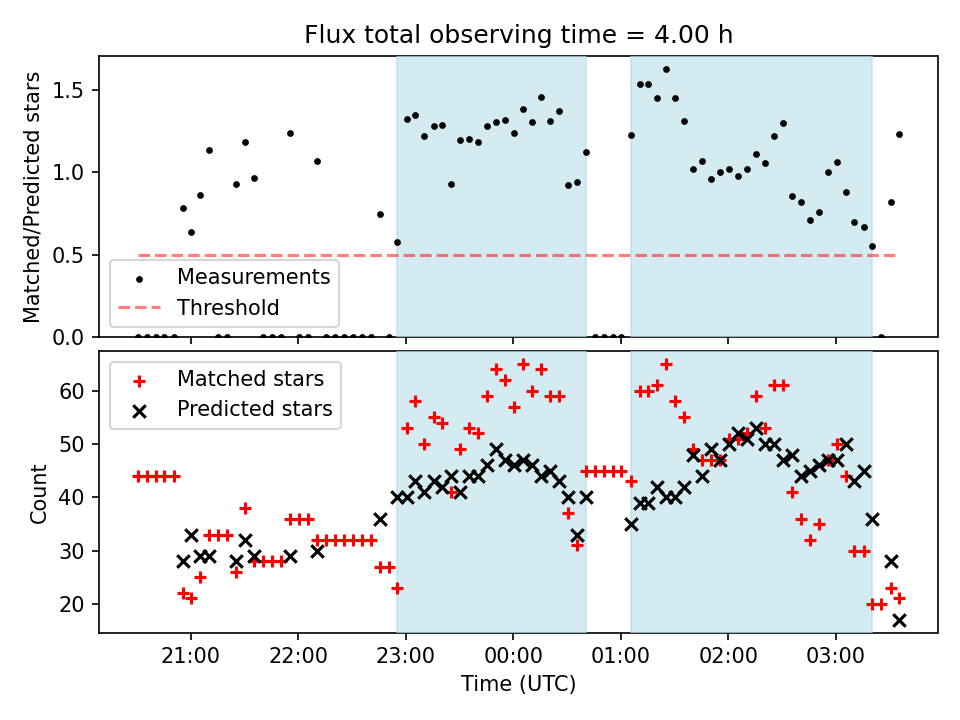 Flux total observing time = 4.00 h

Matched/Predicted stars

1.5
1.0
0.5
0.0

Measurements
Threshold

Matched stars
Predicted stars

Count

60
50
40
30
20

21:00
22:00
23:00
00:00
01:00
02:00
03:00

Time (UTC)